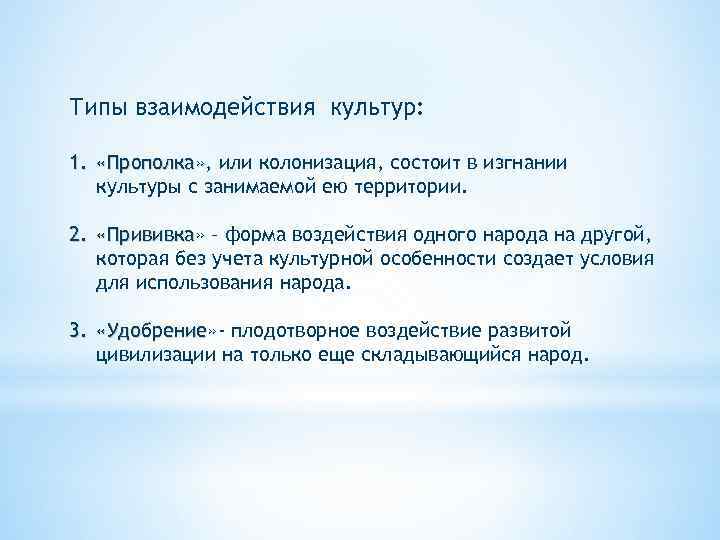 Типы взаимодействия культур:

1. «Прополка», или колонизация, состоит в изгнании культуры с занимаемой ею территории.

2. «Прививка» – форма воздействия одного народа на другой, которая без учета культурной особенности создает условия для использования народа.

3. «Удобрение»- плодотворное воздействие развитой цивилизации на только еще складывающийся народ.